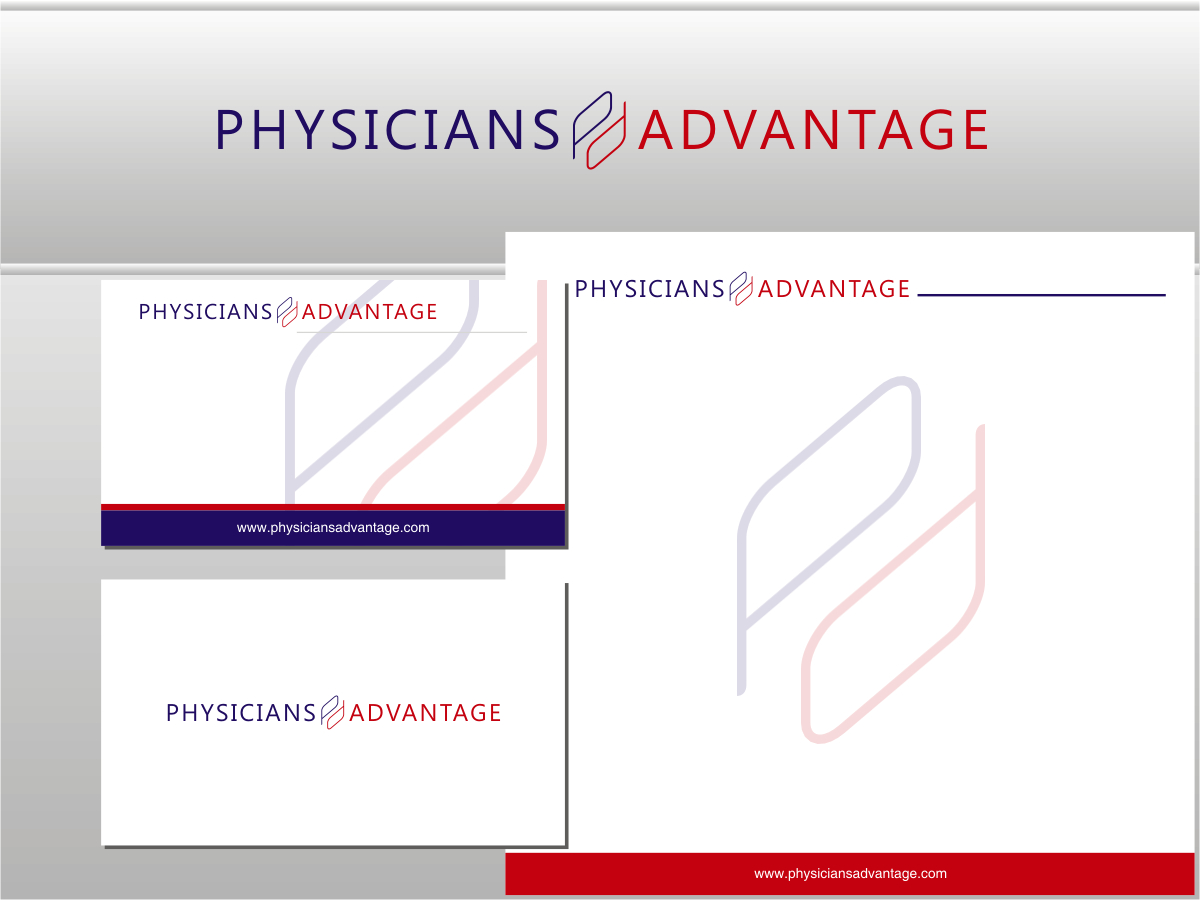 PHYSICIANS ADVANTAGE

PHYSICIANS ADVANTAGE

www.physiciansadvantage.com

PHYSICIANS ADVANTAGE

PHYSICIANS ADVANTAGE

www.physiciansadvantage.com